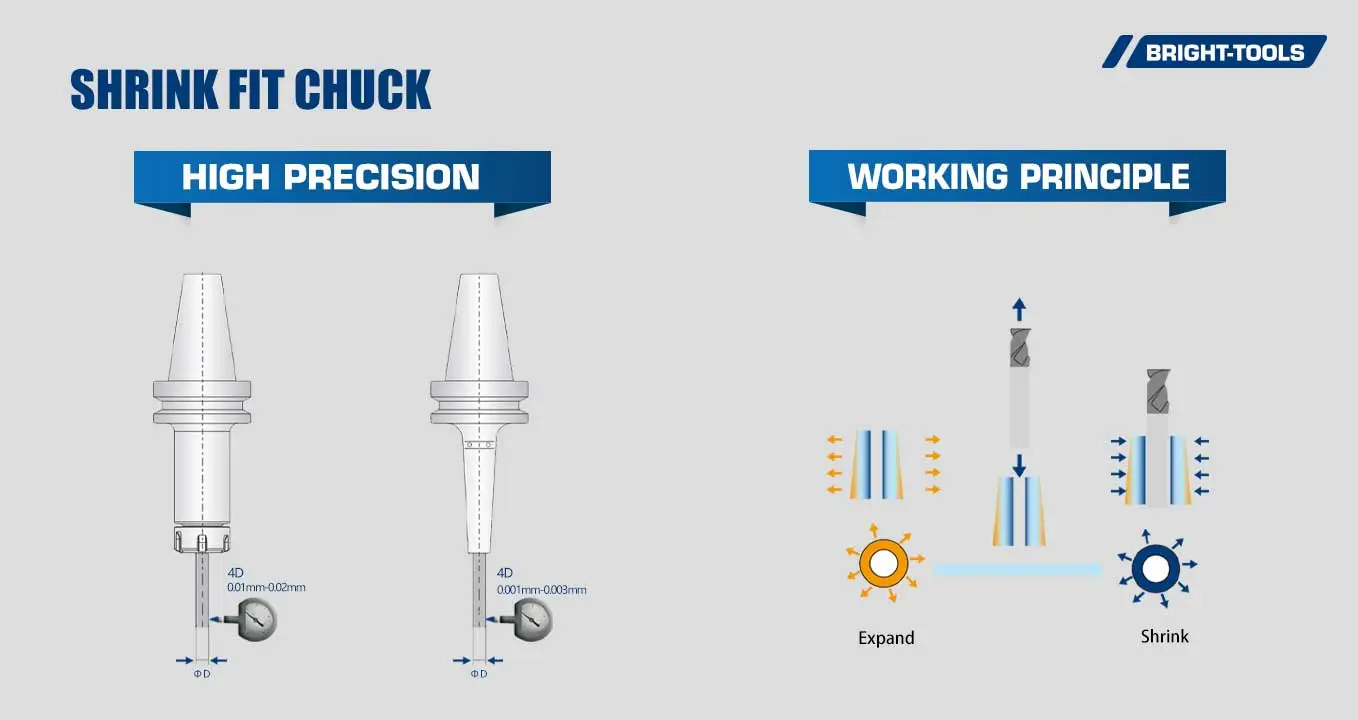 BRIGHT-TOOLS

SHRINK FIT CHUCK

HIGH PRECISION

4D
0.01mm-0.02mm

ΦD

4D
0.001mm-0.003mm

ΦD

WORKING PRINCIPLE

Expand

Shrink